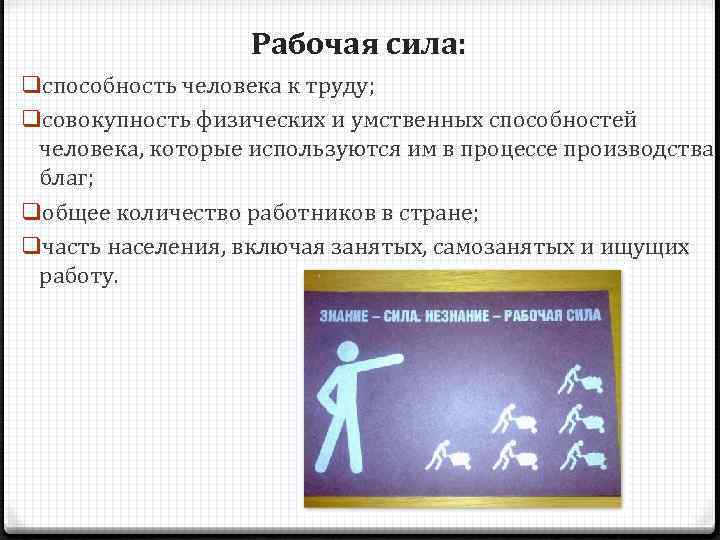 Рабочая сила:

❑способность человека к труду;

❑совокупность физических и умственных способностей человека, которые используются им в процессе производства благ;

❑общее количество работников в стране;

❑часть населения, включая занятых, самозанятых и ищущих работу.

ЗНАНИЕ – СИЛА. НЕЗНАНИЕ – РАБОЧАЯ СИЛА